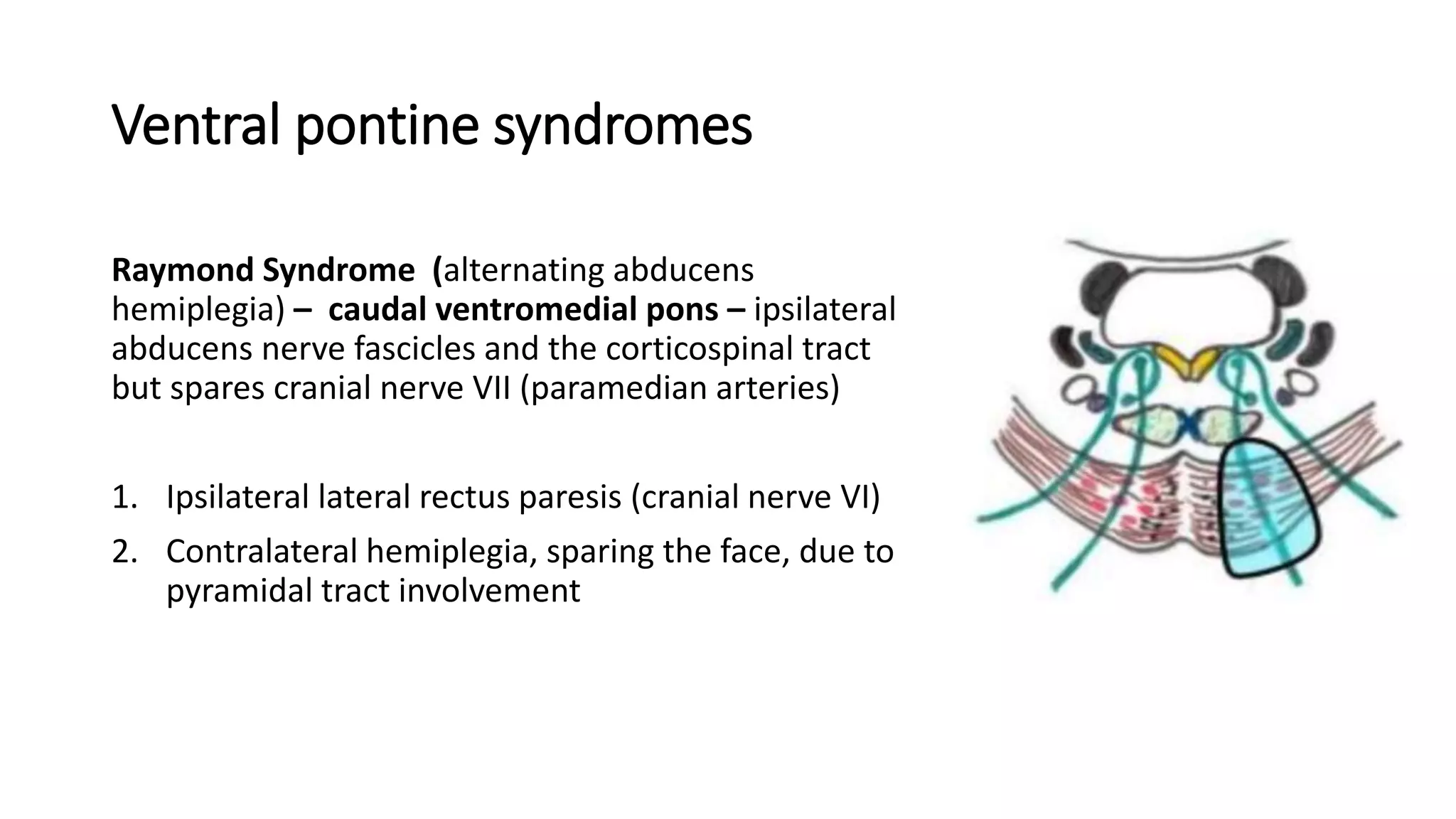 Ventral pontine syndromes

Raymond Syndrome (alternating abducens hemiplegia) – caudal ventromedial pons – ipsilateral abducens nerve fascicles and the corticospinal tract but spares cranial nerve VII (paramedian arteries)

1. Ipsilateral lateral rectus paresis (cranial nerve VI)
2. Contralateral hemiplegia, sparing the face, due to pyramidal tract involvement